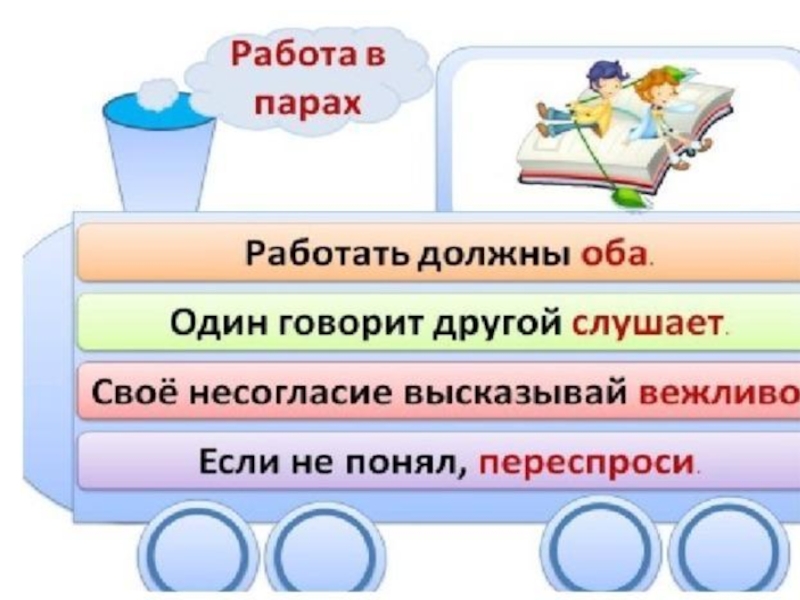 Работа в парах

Работать должны оба.

Один говорит другой слушает.

Своё несогласие высказывай вежливо

Если не понял, переспроси.